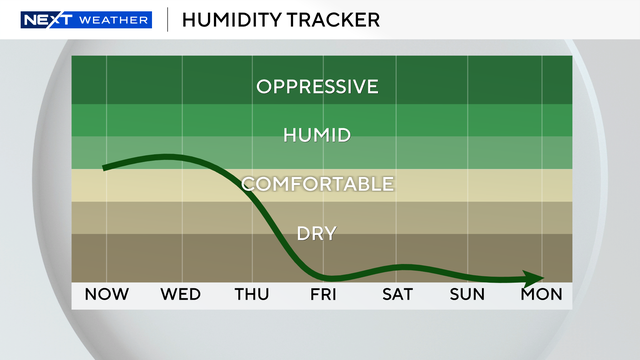 NEXT WEATHER
HUMIDITY TRACKER

OPPRESSIVE
HUMID
COMFORTABLE
DRY

NOW
WED
THU
FRI
SAT
SUN
MON